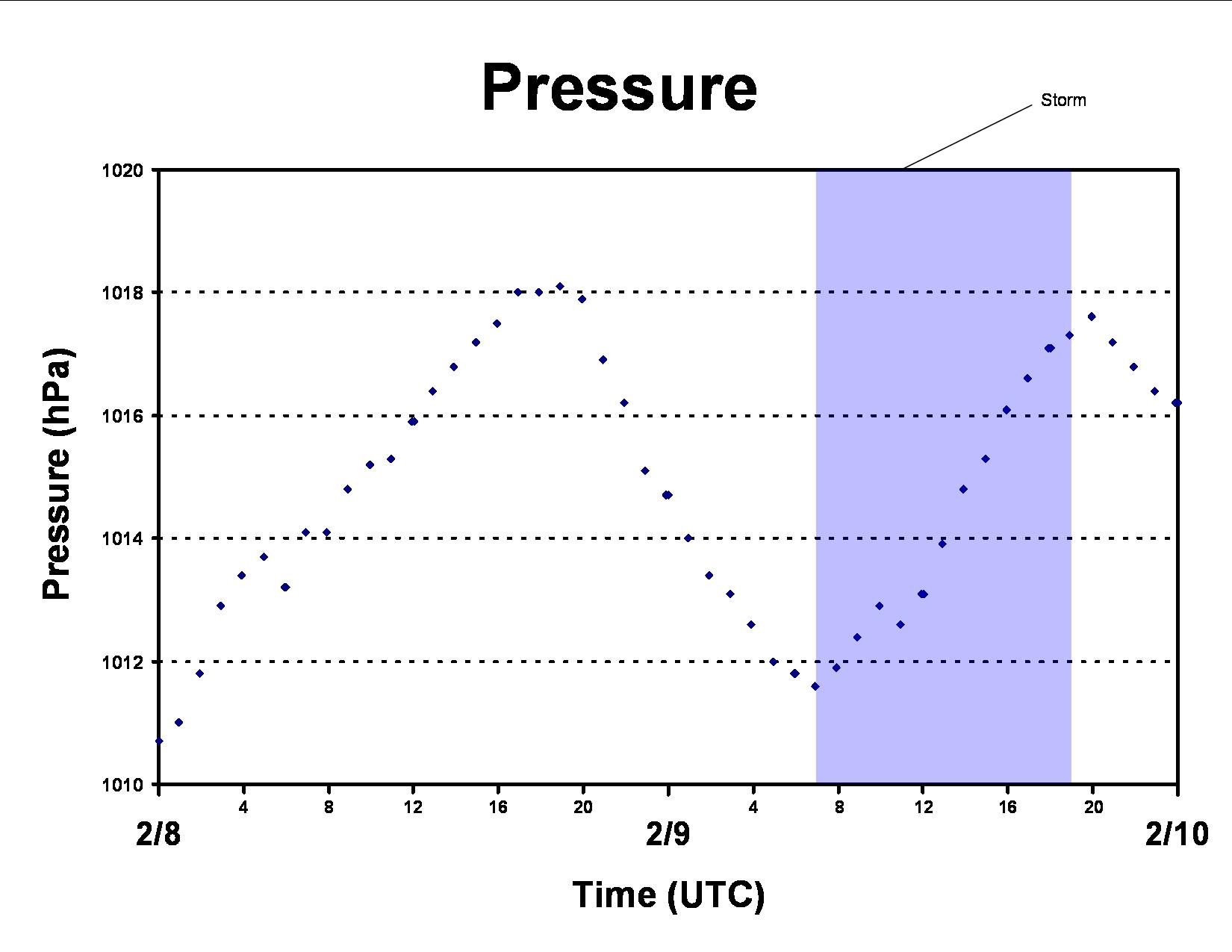 Pressure

Storm

Pressure (hPa)

1020
1018
1016
1014
1012
1010

4 8 12 16 20 4 8 12 16 20

2/8 2/9 2/10

Time (UTC)